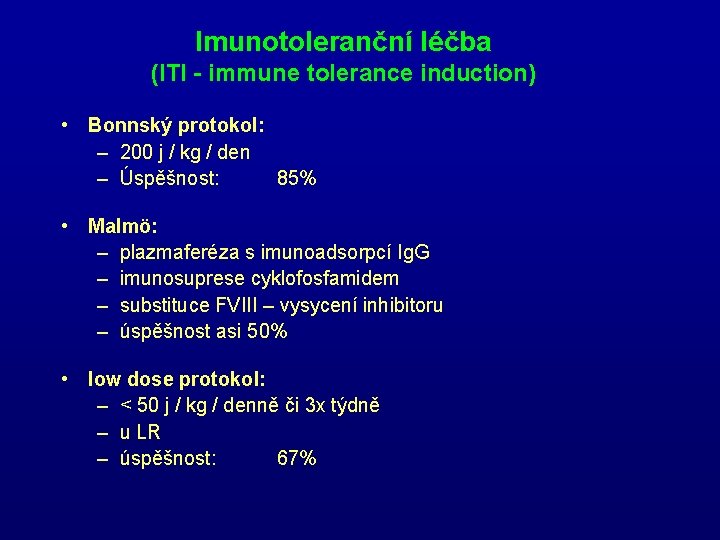 Imunotoleranční léčba
(ITI - immune tolerance induction)

• Bonnský protokol:
– 200 j / kg / den
– Úspěšnost: 85%

• Malmö:
– plazmaferéza s imunoadsorpcí IgG
– imunosuprese cyklofosfamidem
– substituce FVIII – vysycení inhibitoru
– úspěšnost asi 50%

• low dose protokol:
– < 50 j / kg / denně či 3x týdně
– u LR
– úspěšnost: 67%